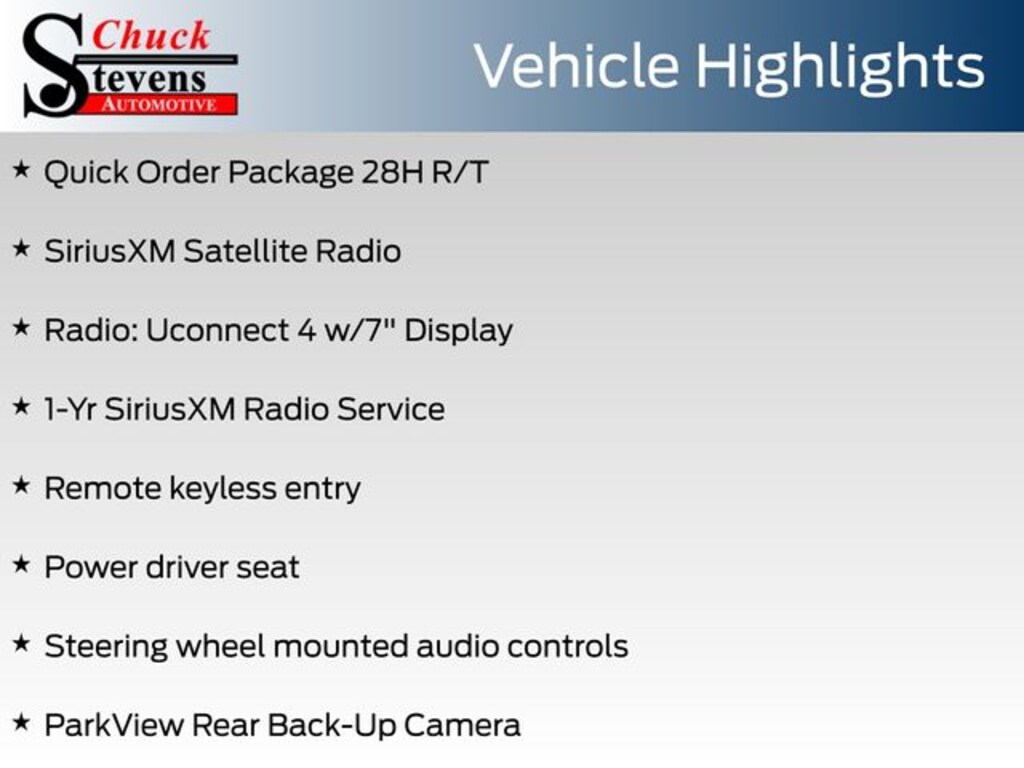 Chuck Stevens AUTOMOTIVE

Vehicle Highlights

★ Quick Order Package 28H R/T

★ SiriusXM Satellite Radio

★ Radio: Uconnect 4 w/7" Display

★ 1-Yr SiriusXM Radio Service

★ Remote keyless entry

★ Power driver seat

★ Steering wheel mounted audio controls

★ ParkView Rear Back-Up Camera